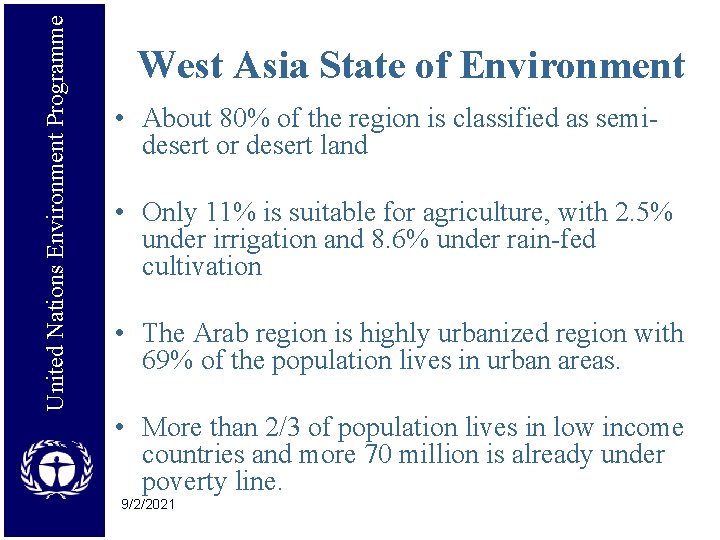 United Nations Environment Programme

West Asia State of Environment

• About 80% of the region is classified as semi-desert or desert land

• Only 11% is suitable for agriculture, with 2.5% under irrigation and 8.6% under rain-fed cultivation

• The Arab region is highly urbanized region with 69% of the population lives in urban areas.

• More than 2/3 of population lives in low income countries and more 70 million is already under poverty line.

9/2/2021